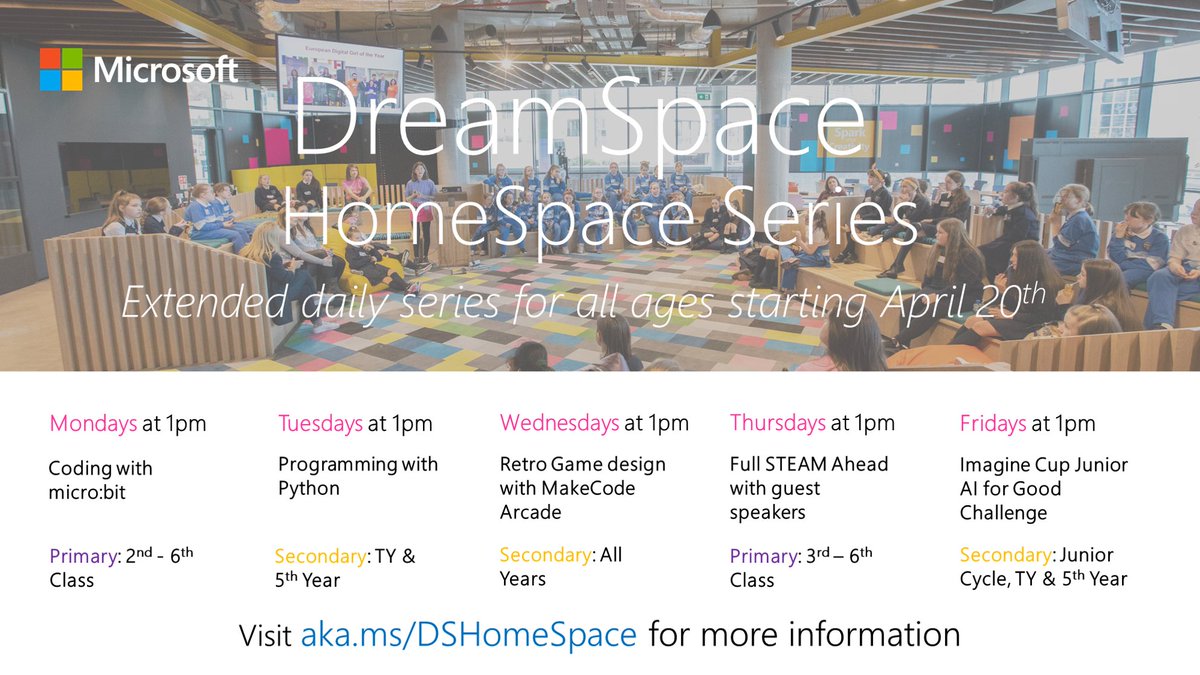 Microsoft

European Digital Girl of the Year

Spark

DreamSpace HomeSpace Series

Extended daily series for all ages starting April 20$^{th}$

Mondays at 1pm

Coding with micro:bit

Primary: 2$^{nd}$ - 6$^{th}$ Class

Tuesdays at 1pm

Programming with Python

Secondary: TY & 5$^{th}$ Year

Wednesdays at 1pm

Retro Game design with MakeCode Arcade

Secondary: All Years

Thursdays at 1pm

Full STEAM Ahead with guest speakers

Primary: 3$^{rd}$ – 6$^{th}$ Class

Fridays at 1pm

Imagine Cup Junior AI for Good Challenge

Secondary: Junior Cycle, TY & 5$^{th}$ Year

Visit aka.ms/DSHomeSpace for more information